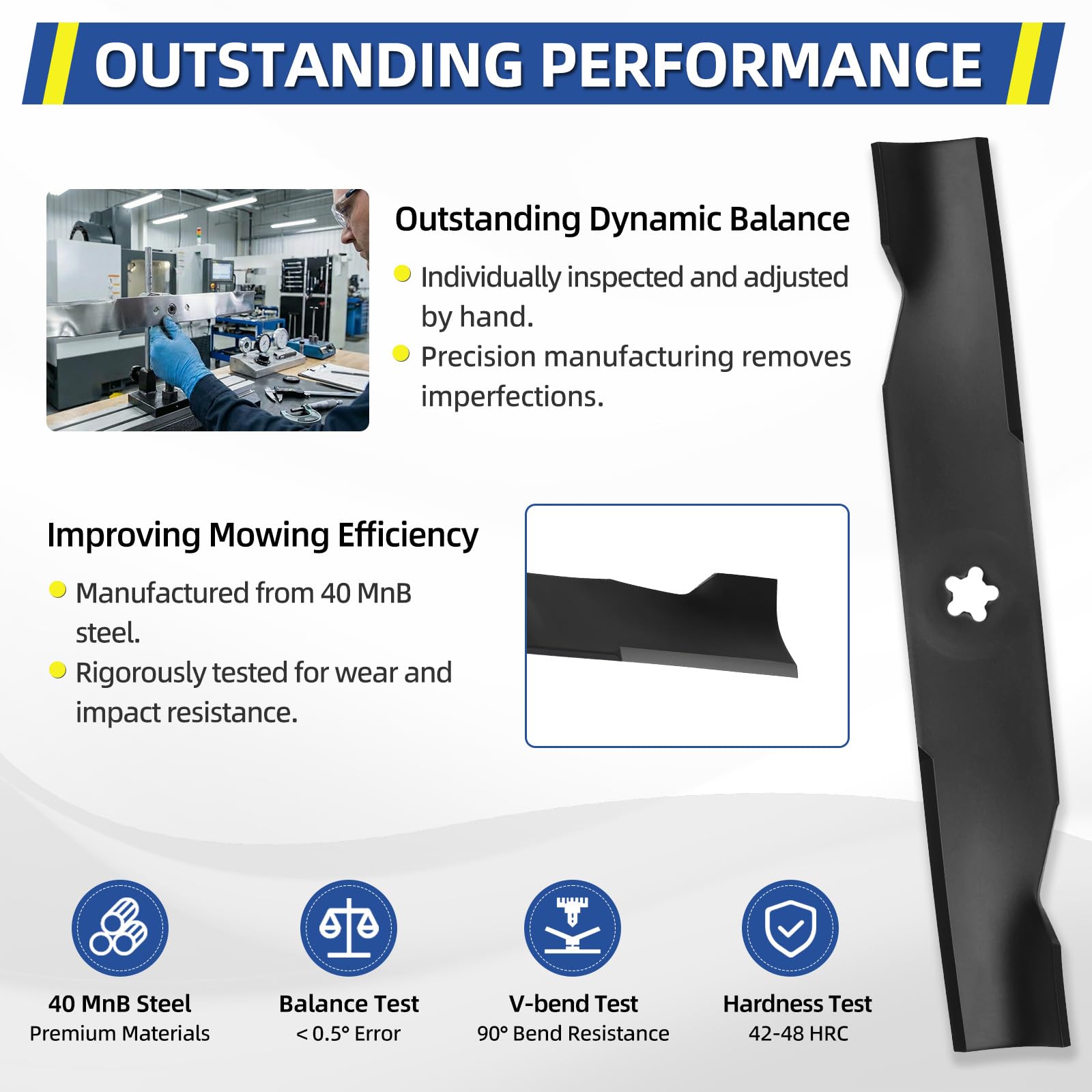 OUTSTANDING PERFORMANCE

Outstanding Dynamic Balance

Individually inspected and adjusted by hand.

Precision manufacturing removes imperfections.

Improving Mowing Efficiency

Manufactured from 40 MnB steel.

Rigorously tested for wear and impact resistance.

40 MnB Steel
Premium Materials

Balance Test
< 0.5° Error

V-bend Test
90° Bend Resistance

Hardness Test
42-48 HRC